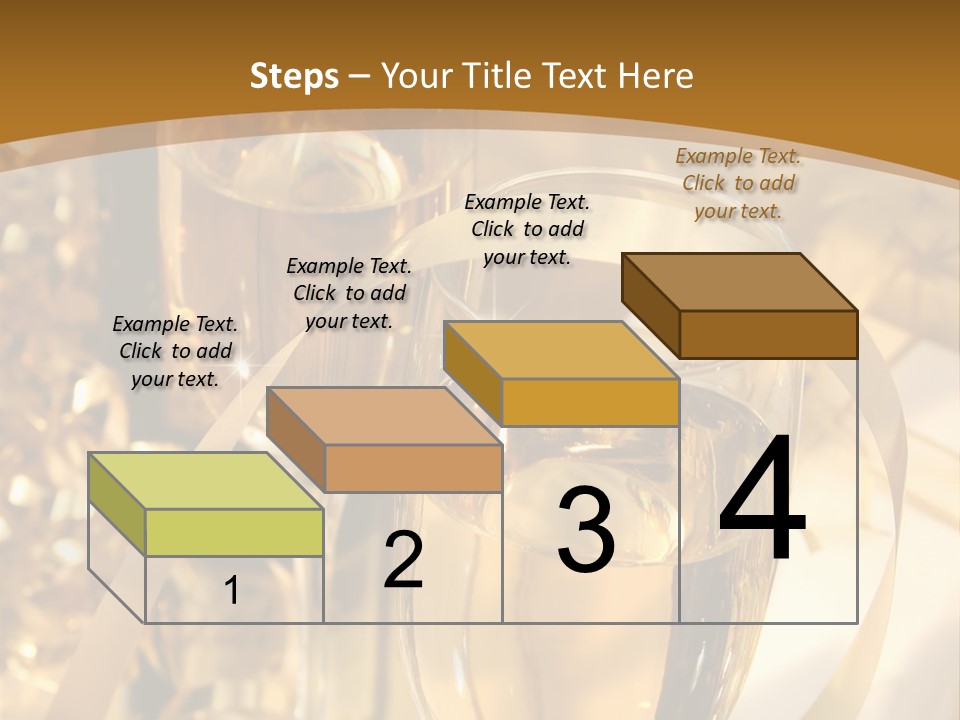 Steps – Your Title Text Here

Example Text. Click to add your text.

Example Text. Click to add your text.

Example Text. Click to add your text.

Example Text. Click to add your text.

1

2

3

4